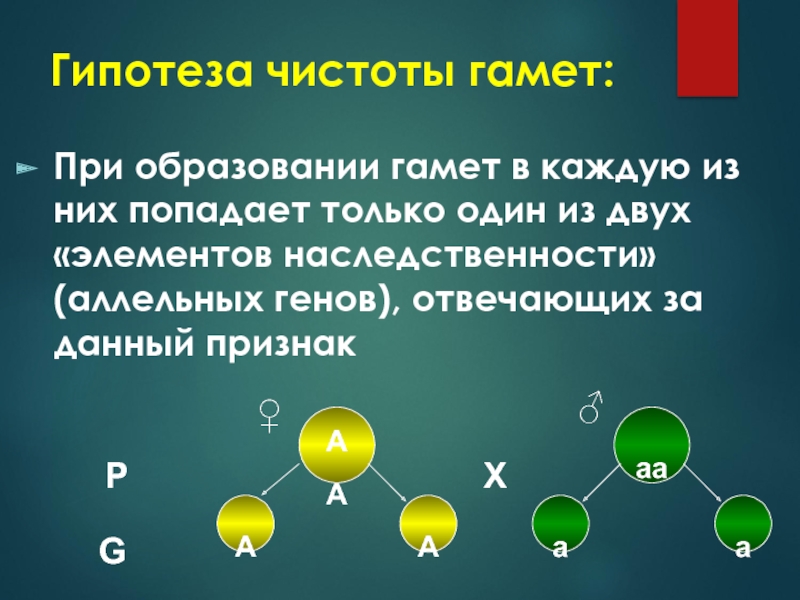 Гипотеза чистоты гамет:

При образовании гамет в каждую из них попадает только один из двух «элементов наследственности» (аллельных генов), отвечающих за данный признак

♀ ♂

P

A

A

X

aa

G

A

A

a

a